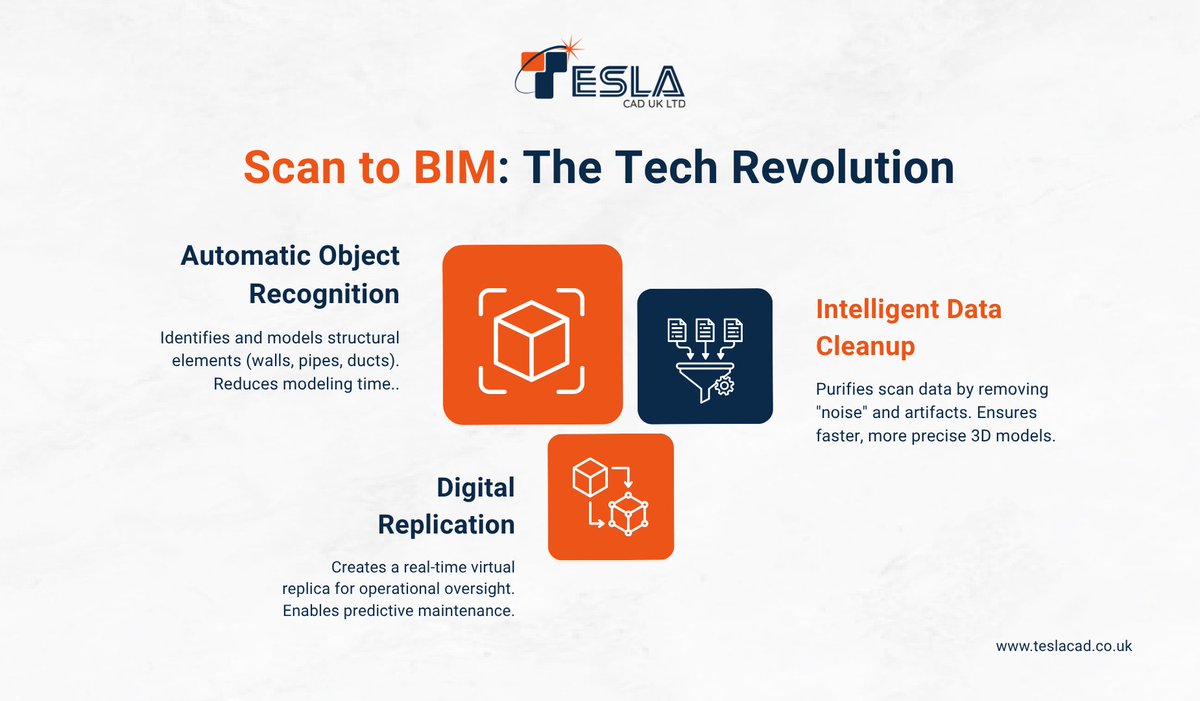 TESLA
CAD UK LTD

Scan to BIM: The Tech Revolution

Automatic Object Recognition

Identifies and models structural elements (walls, pipes, ducts). Reduces modeling time..

Intelligent Data Cleanup

Purifies scan data by removing "noise" and artifacts. Ensures faster, more precise 3D models.

Digital Replication

Creates a real-time virtual replica for operational oversight. Enables predictive maintenance.

www.teslacad.co.uk